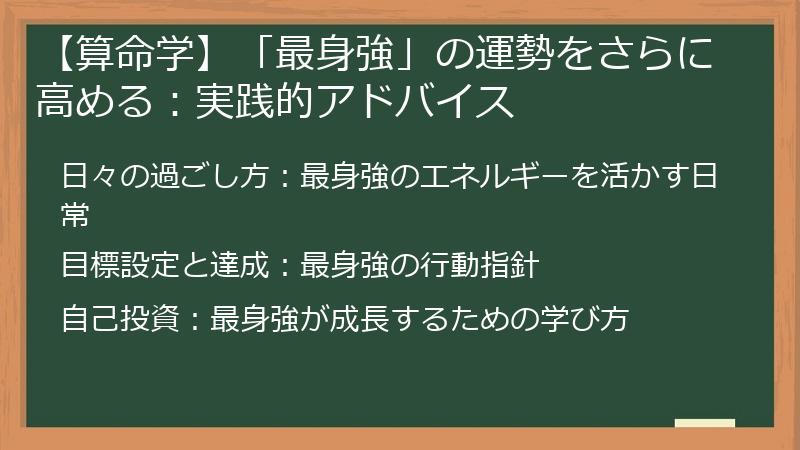 【算命学】「最身強」の運勢をさらに高める：実践的アドバイス

日々の過ごし方：最身強のエネルギーを活かす日常

目標設定と達成：最身強の行動指針

自己投資：最身強が成長するための学び方